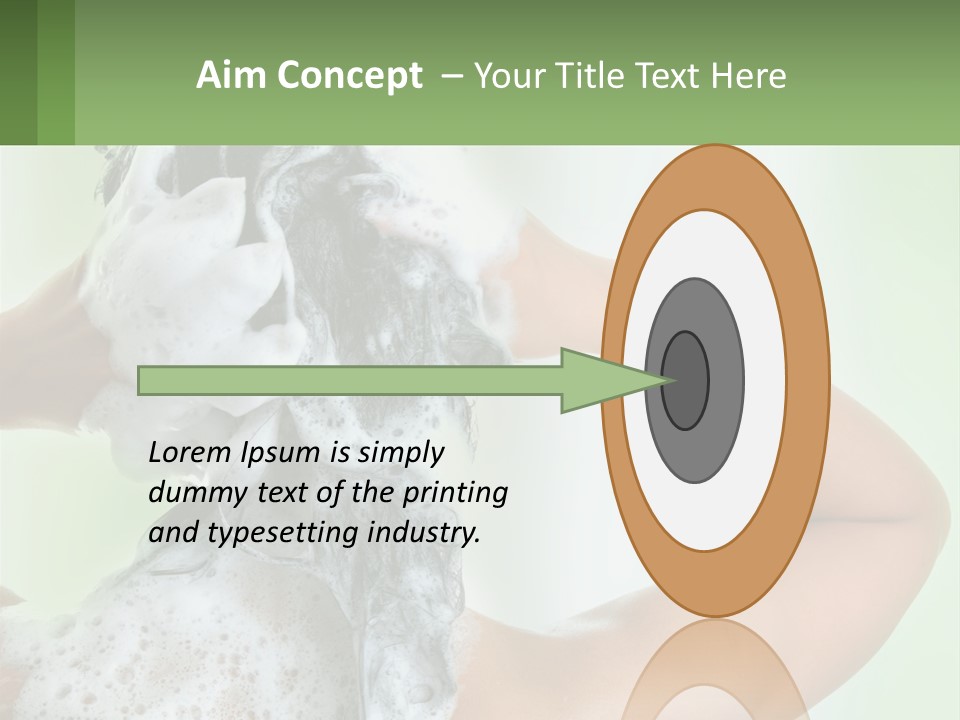 Aim Concept – Your Title Text Here

Lorem Ipsum is simply dummy text of the printing and typesetting industry.